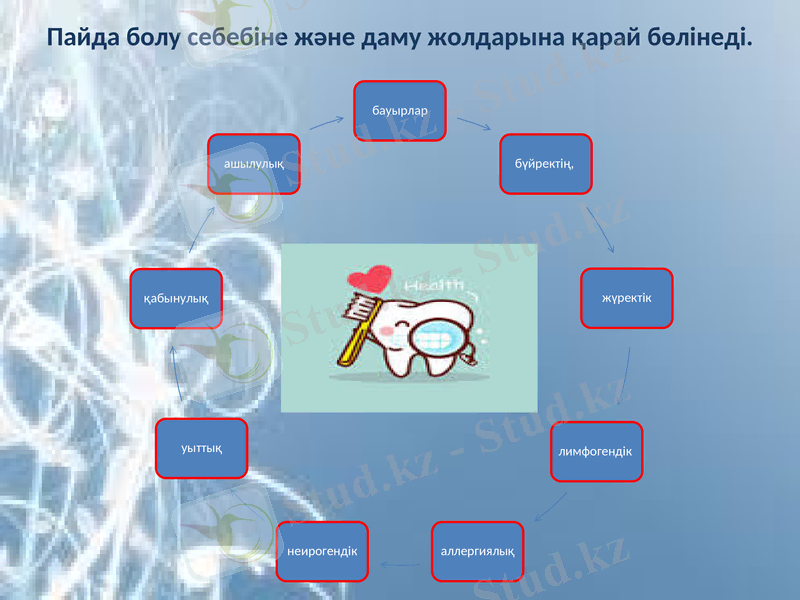 Пайда болу себебіне және даму жолдарына қарай бөлінеді.

бауырлар

бүйректің,

жүректік

лимфогендік

аллергиялық

неирогендік

уыттық

қабынулық

ашылулық

Health

Stud.kz - Stud.kz